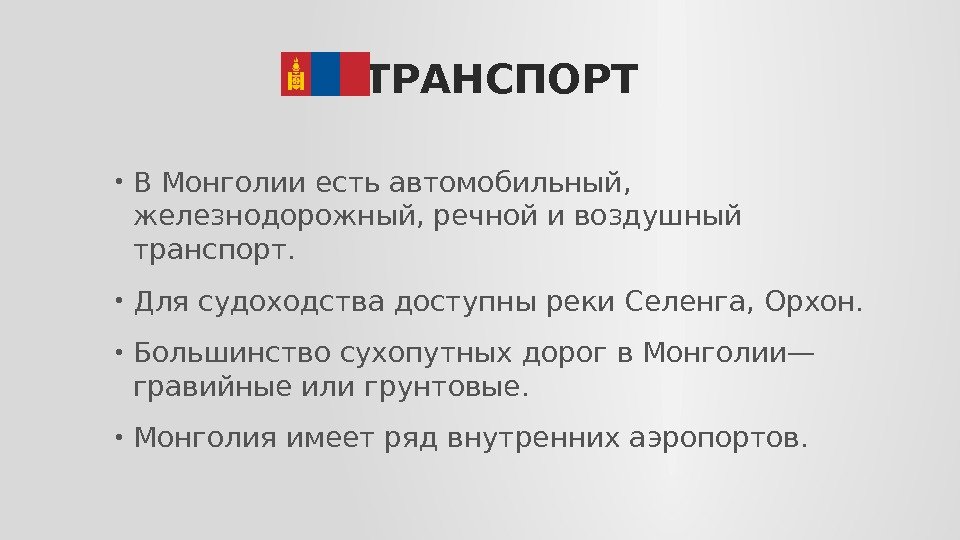 ТРАНСПОРТ

• В Монголии есть автомобильный, железнодорожный, речной и воздушный транспорт.

• Для судоходства доступны реки Селенга, Орхон.

• Большинство сухопутных дорог в Монголии— гравийные или грунтовые.

• Монголия имеет ряд внутренних аэропортов.